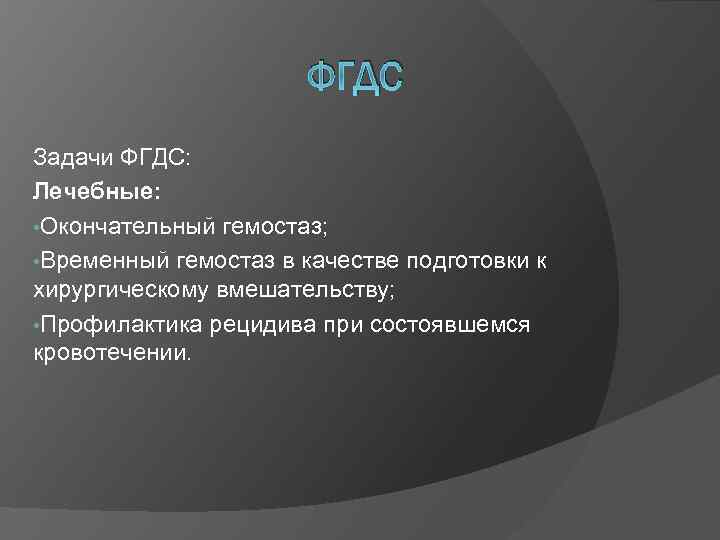 ФГДС

Задачи ФГДС:

Лечебные:

•Окончательный гемостаз;

•Временный гемостаз в качестве подготовки к хирургическому вмешательству;

•Профилактика рецидива при состоявшемся кровотечении.